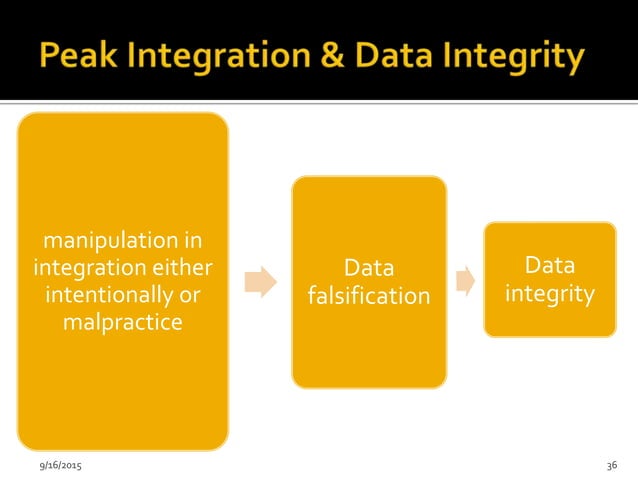 Peak Integration & Data Integrity

manipulation in integration either intentionally or malpractice

Data falsification

Data integrity

9/16/2015

36